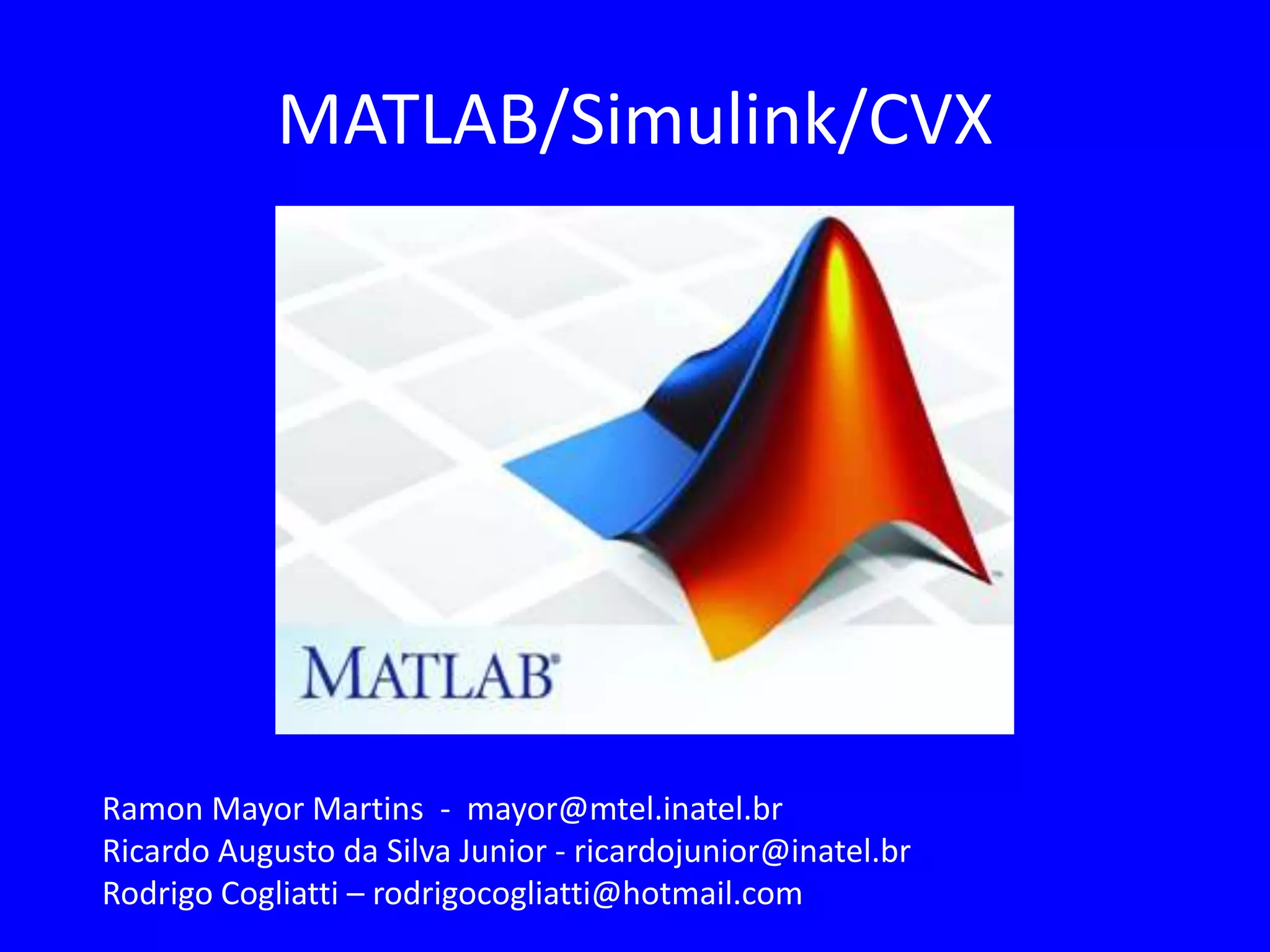 MATLAB/Simulink/CVX

MATLAB®

Ramon Mayor Martins - mayor@mtel.inatel.br
Ricardo Augusto da Silva Junior - ricardojunior@inatel.br
Rodrigo Cogliatti – rodrigocogliatti@hotmail.com